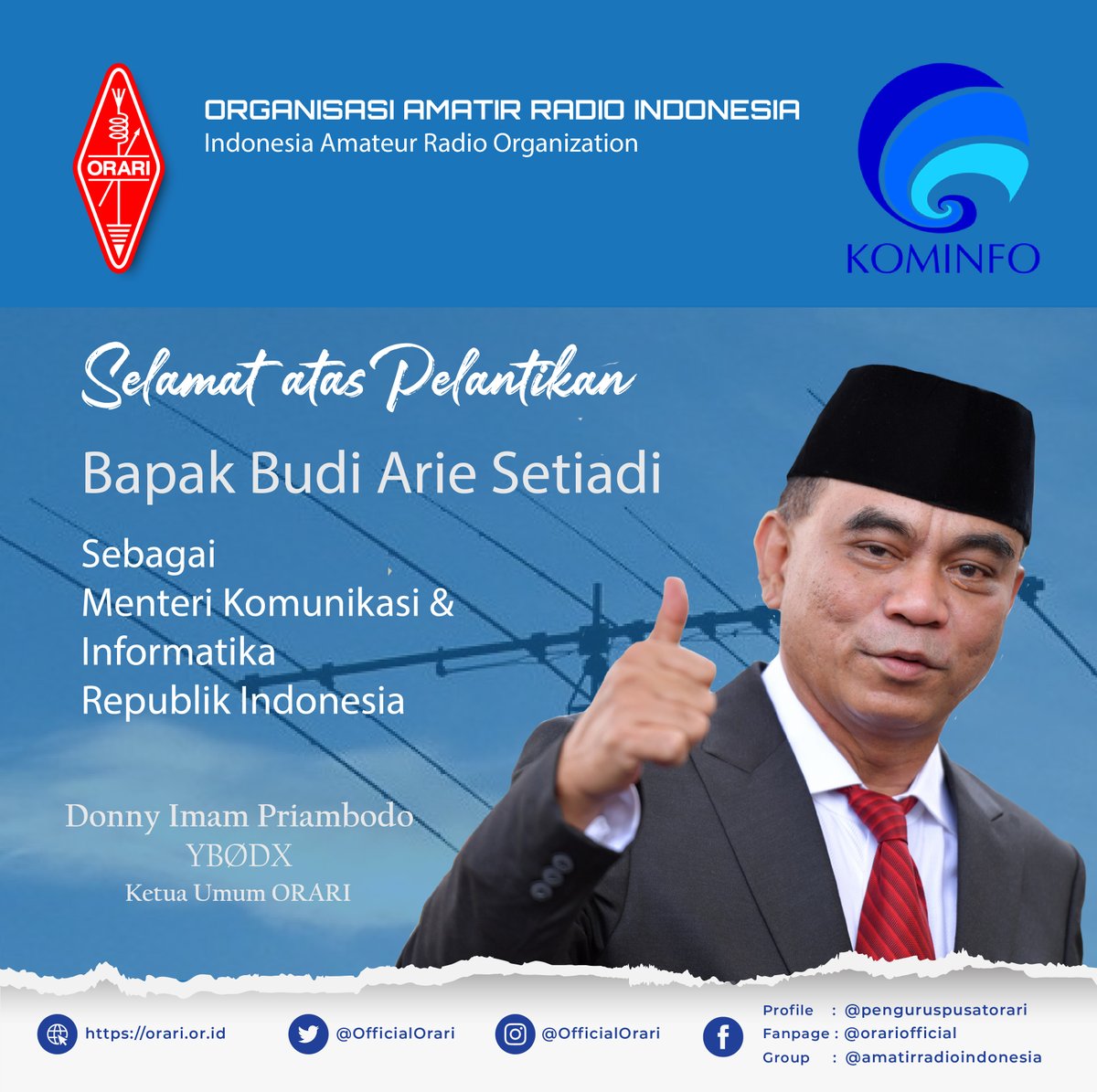 ORARI

ORGANISASI AMATIR RADIO INDONESIA
Indonesia Amateur Radio Organization

KOMINFO

Selamat atas Pelantikan

Bapak Budi Arie Setiadi

Sebagai
Menteri Komunikasi & Informatika
Republik Indonesia

Donny Imam Priambodo
YBØDX
Ketua Umum ORARI

https://orari.or.id

@OfficialOrari

@OfficialOrari

Profile : @penguruspusatorari
Fanpage : @orariofficial
Group : @amatirradioindonesia